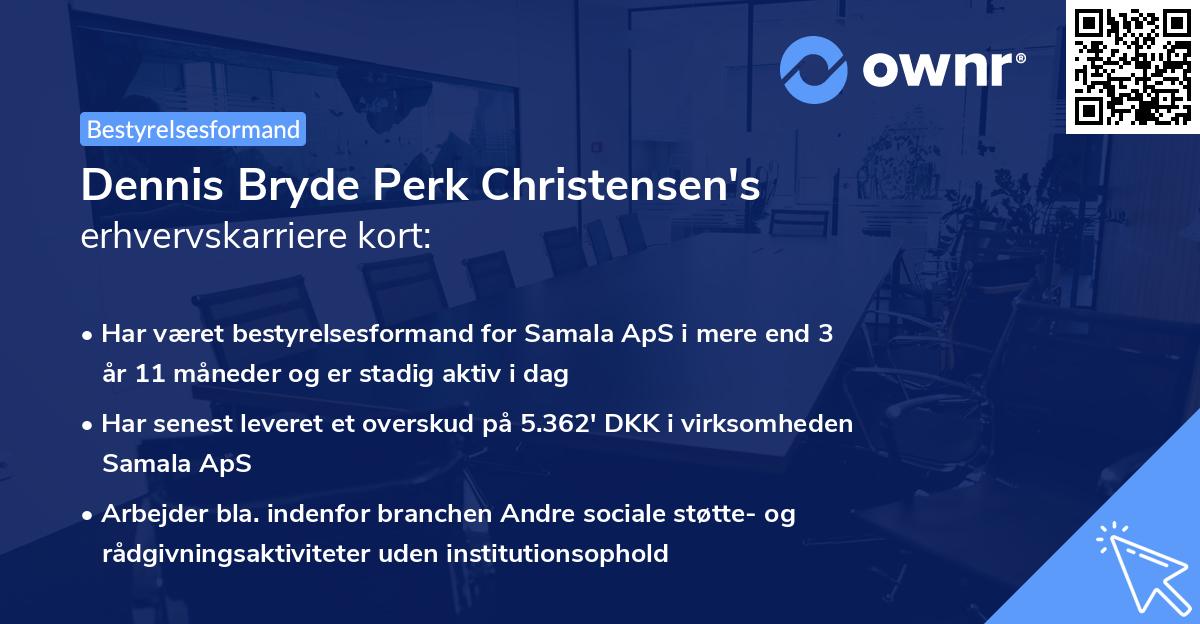 ownr®

Bestyrelsesformand

Dennis Bryde Perk Christensen's erhvervskarriere kort:

• Har været bestyrelsesformand for Samala ApS i mere end 3 år 11 måneder og er stadig aktiv i dag

• Har senest leveret et overskud på 5.362' DKK i virksomheden Samala ApS

• Arbejder bla. indenfor branchen Andre sociale støtte- og rådgivningsaktiviteter uden institutionsophold